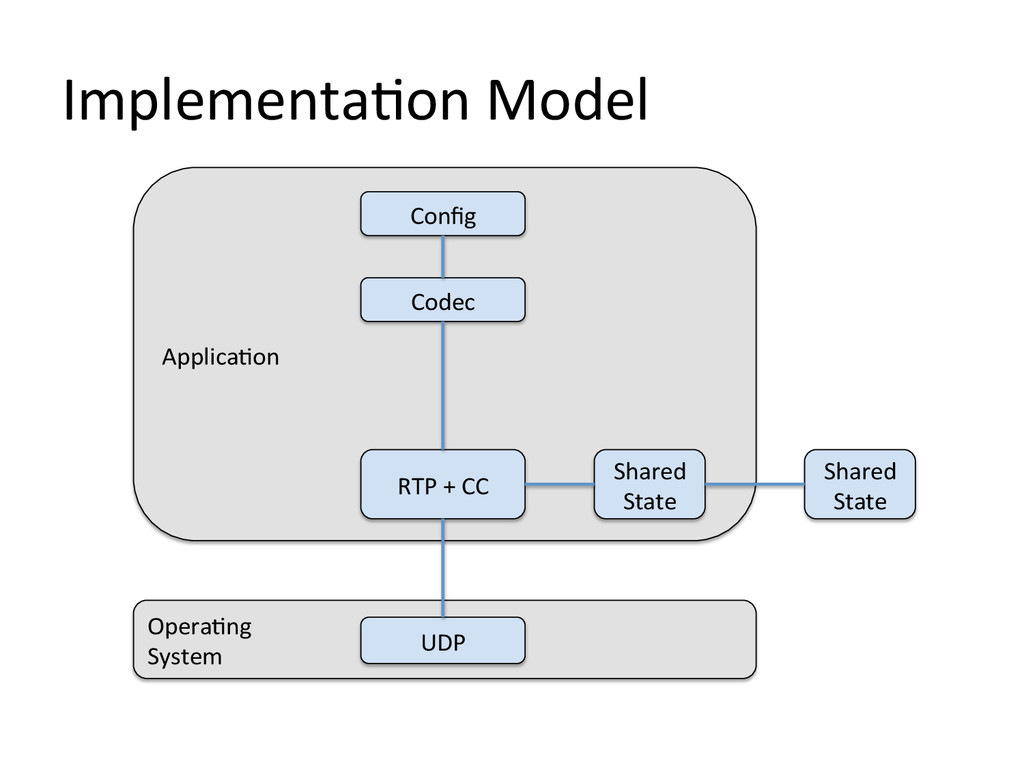 Implementation Model

Config

Codec

Application

RTP + CC

Shared State

Shared State

Operating System

UDP